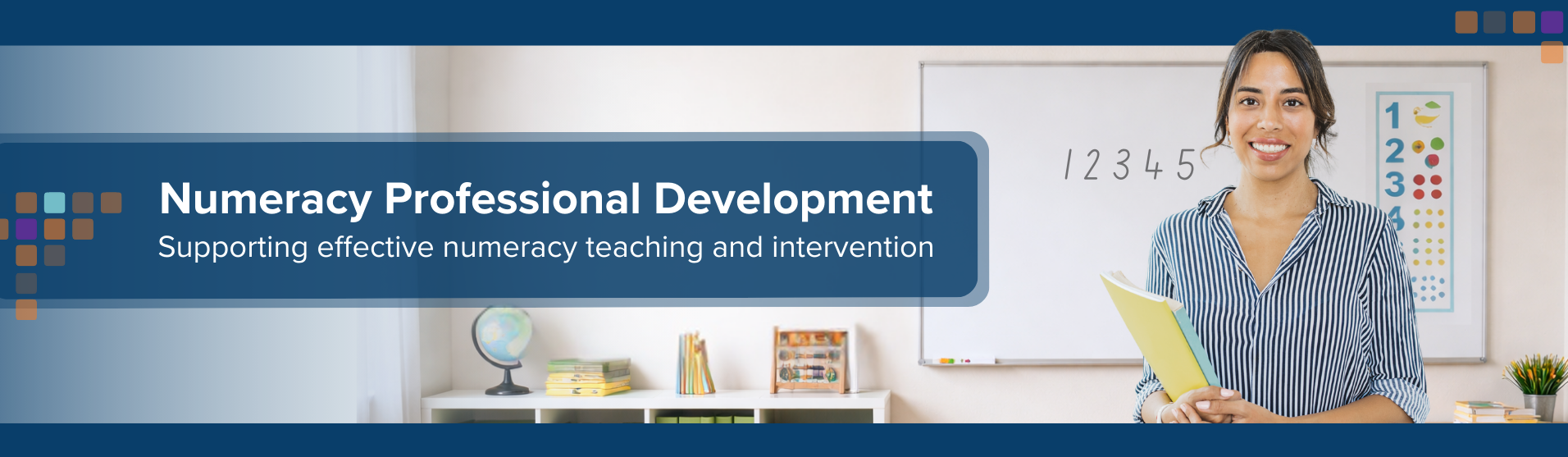 Numeracy Professional Development
Supporting effective numeracy teaching and intervention

1 2 3 4 5

1
2
3
4